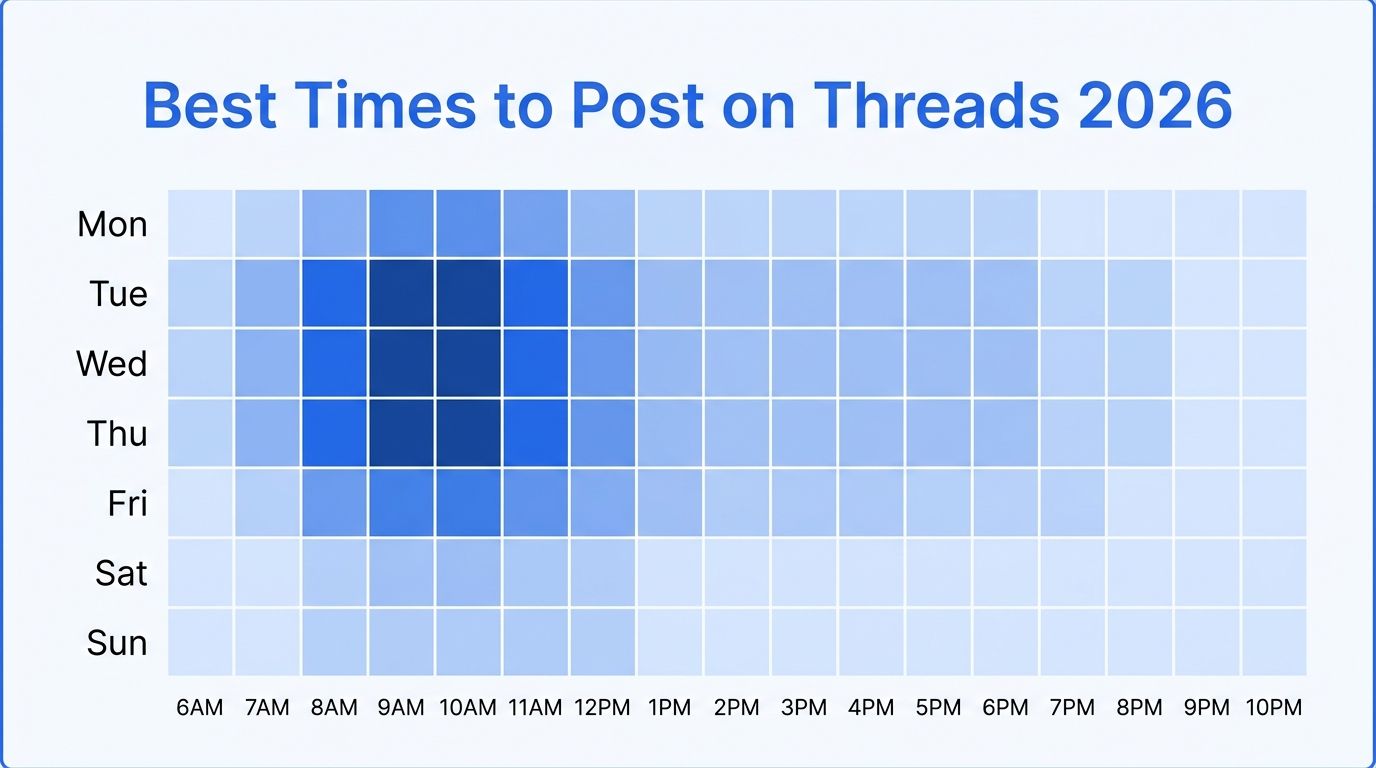 Best Times to Post on Threads 2026

Mon
Tue
Wed
Thu
Fri
Sat
Sun

6AM 7AM 8AM 9AM 10AM 11AM 12PM 1PM 2PM 3PM 4PM 5PM 6PM 7PM 8PM 9PM 10PM